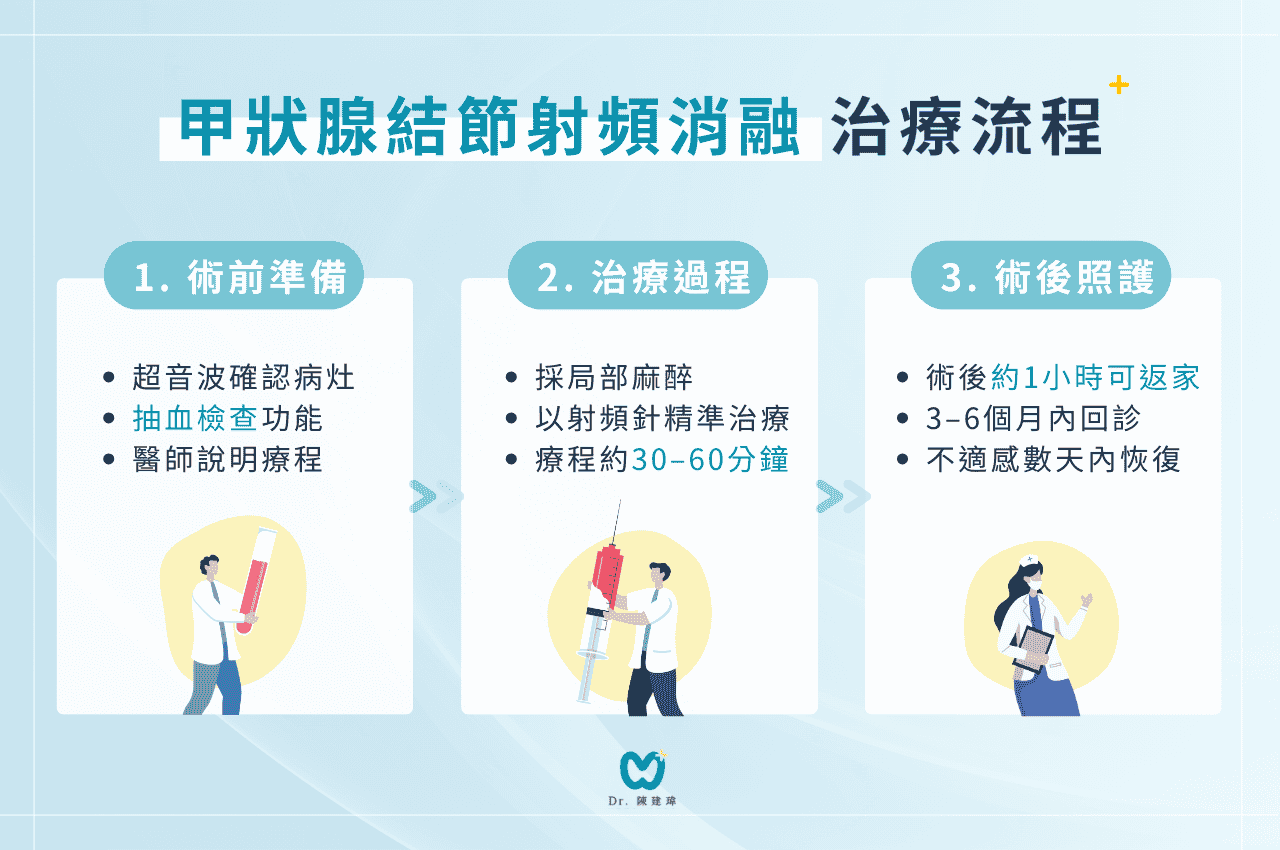 甲狀腺結節射頻消融 治療流程

1. 術前準備

- 超音波確認病灶
- 抽血檢查功能
- 醫師說明療程

2. 治療過程

- 採局部麻醉
- 以射頻針精準治療
- 療程約30–60分鐘

3. 術後照護

- 術後約1小時可返家
- 3–6個月內回診
- 不適感數天內恢復

Dr. 陳建瑋